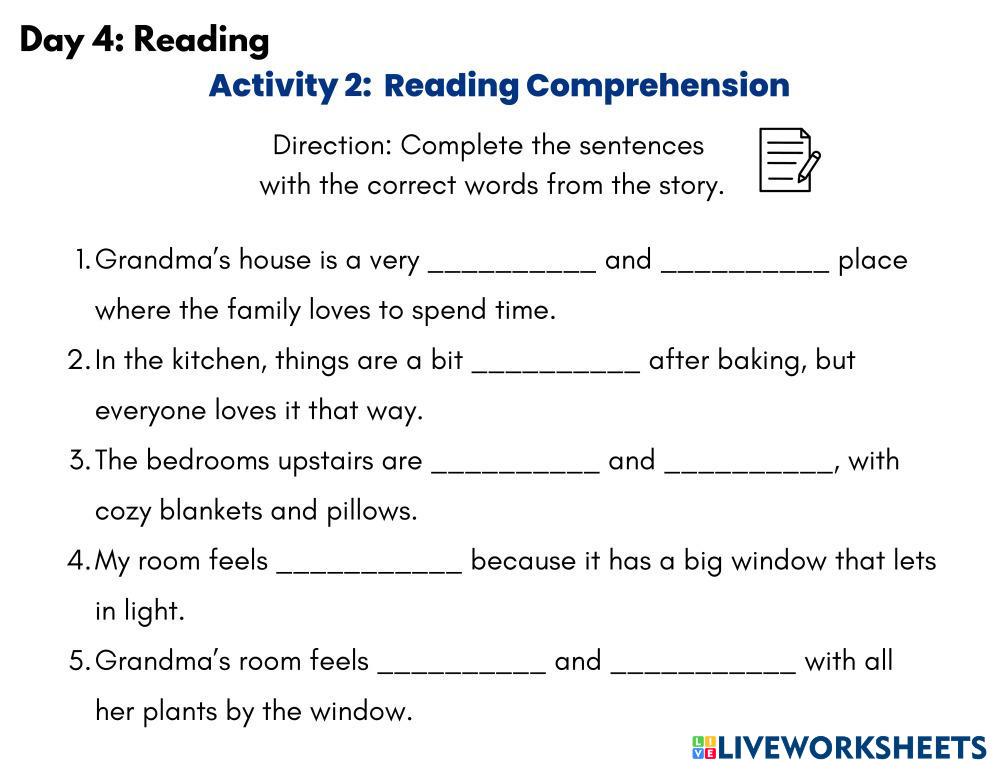 Day 4: Reading

Activity 2: Reading Comprehension

Direction: Complete the sentences with the correct words from the story.

1. Grandma's house is a very __________ and __________ place where the family loves to spend time.
2. In the kitchen, things are a bit __________ after baking, but everyone loves it that way.
3. The bedrooms upstairs are __________ and __________, with cozy blankets and pillows.
4. My room feels ___________ because it has a big window that lets in light.
5. Grandma's room feels __________ and ___________ with all her plants by the window.

LIVEWORKSHEETS